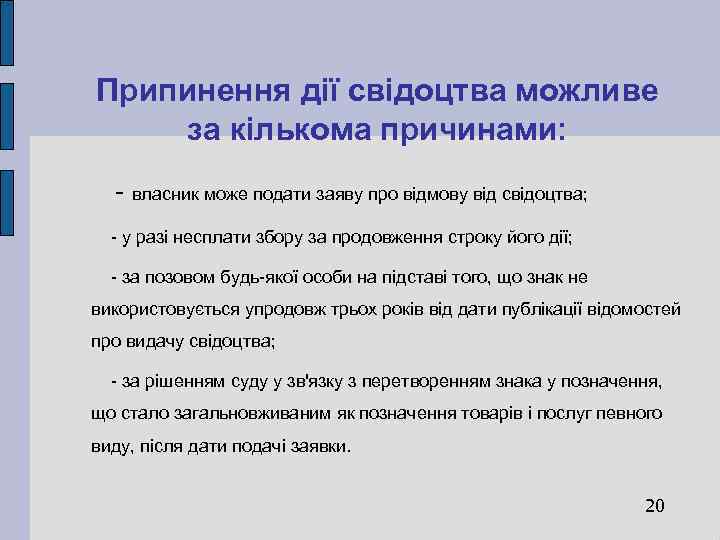 Припинення дії свідоцтва можливе за кількома причинами:

- власник може подати заяву про відмову від свідоцтва;

- у разі несплати збору за продовження строку його дії;

- за позовом будь-якої особи на підставі того, що знак не використовується упродовж трьох років від дати публікації відомостей про видачу свідоцтва;

- за рішенням суду у зв'язку з перетворенням знака у позначення, що стало загальновживаним як позначення товарів і послуг певного виду, після дати подачі заявки.

20